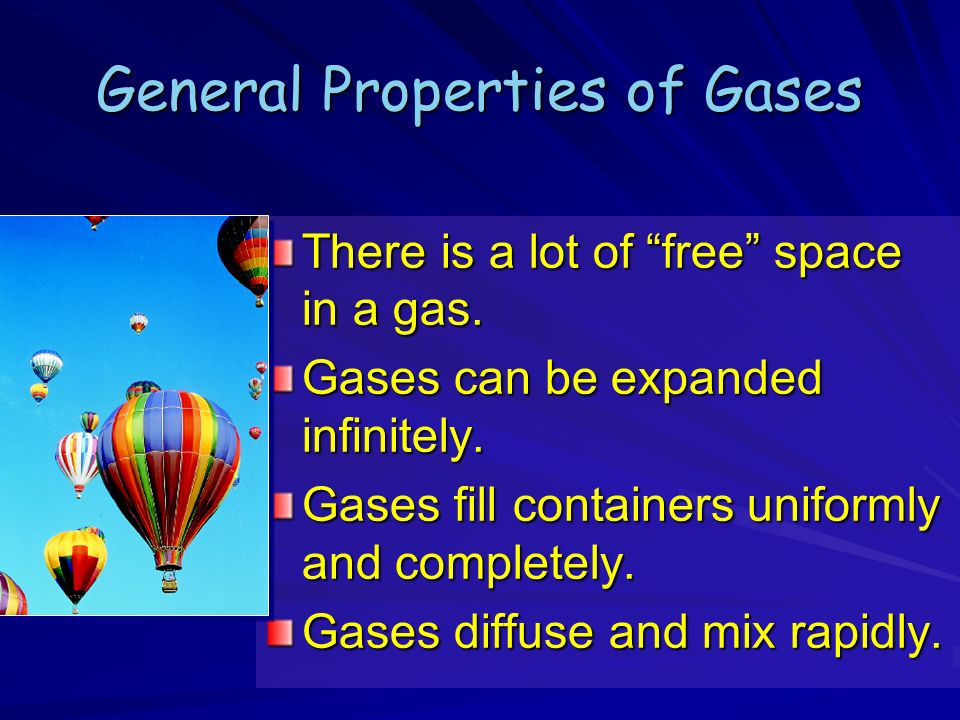 General Properties of Gases

There is a lot of “free” space in a gas.

Gases can be expanded infinitely.

Gases fill containers uniformly and completely.

Gases diffuse and mix rapidly.